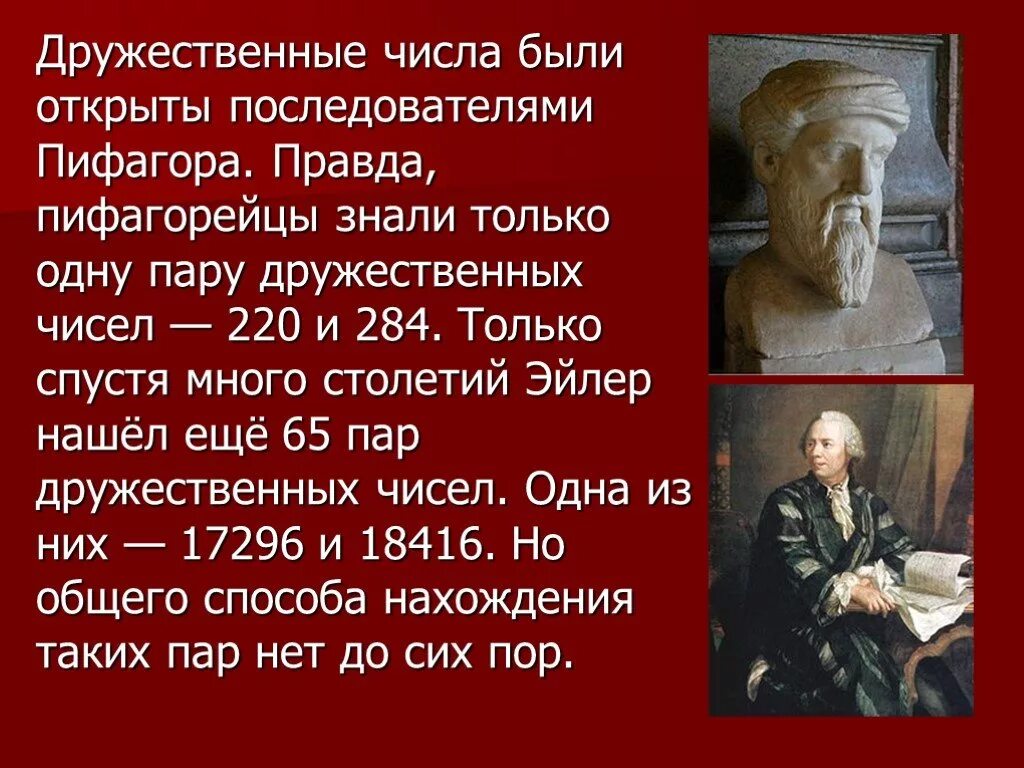 Дружественные числа были открыты последователями Пифагора. Правда, пифагорейцы знали только одну пару дружественных чисел — 220 и 284. Только спустя много столетий Эйлер нашёл ещё 65 пар дружественных чисел. Одна из них — 17296 и 18416. Но общего способа нахождения таких пар нет до сих пор.